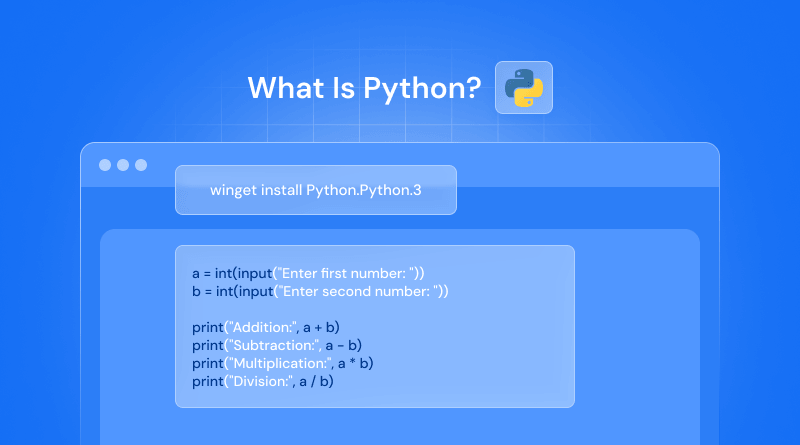 What Is Python?

winget install Python.Python.3

a = int(input("Enter first number: "))
b = int(input("Enter second number: "))

print("Addition:", a + b)
print("Subtraction:", a - b)
print("Multiplication:", a * b)
print("Division:", a / b)